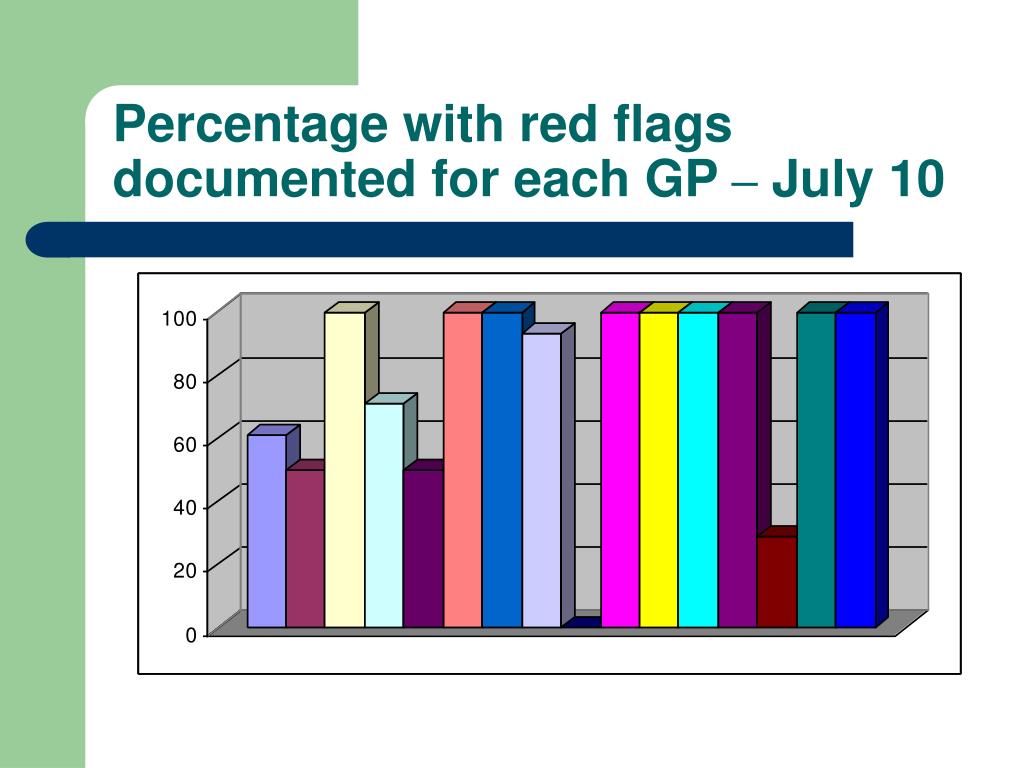 Percentage with red flags documented for each GP – July 10

100
80
60
40
20
0